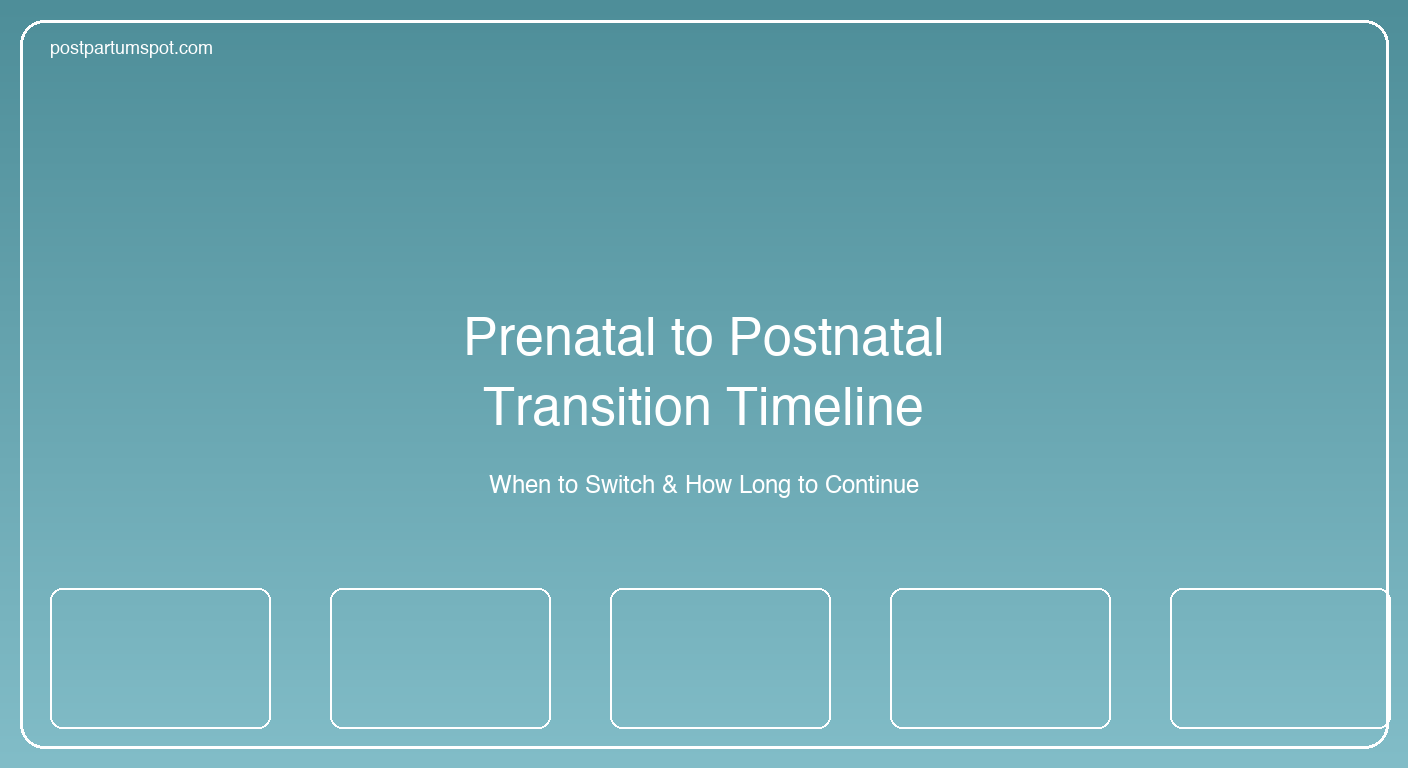 postpartumspot.com

Prenatal to Postnatal Transition Timeline

When to Switch & How Long to Continue